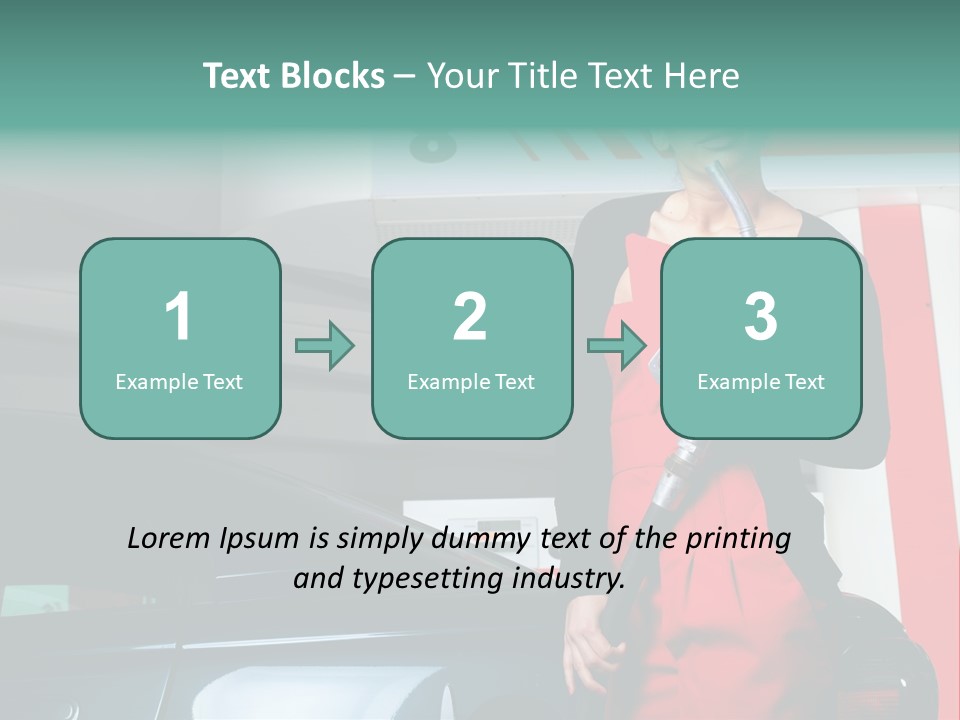 Text Blocks – Your Title Text Here

1
Example Text

2
Example Text

3
Example Text

Lorem Ipsum is simply dummy text of the printing and typesetting industry.